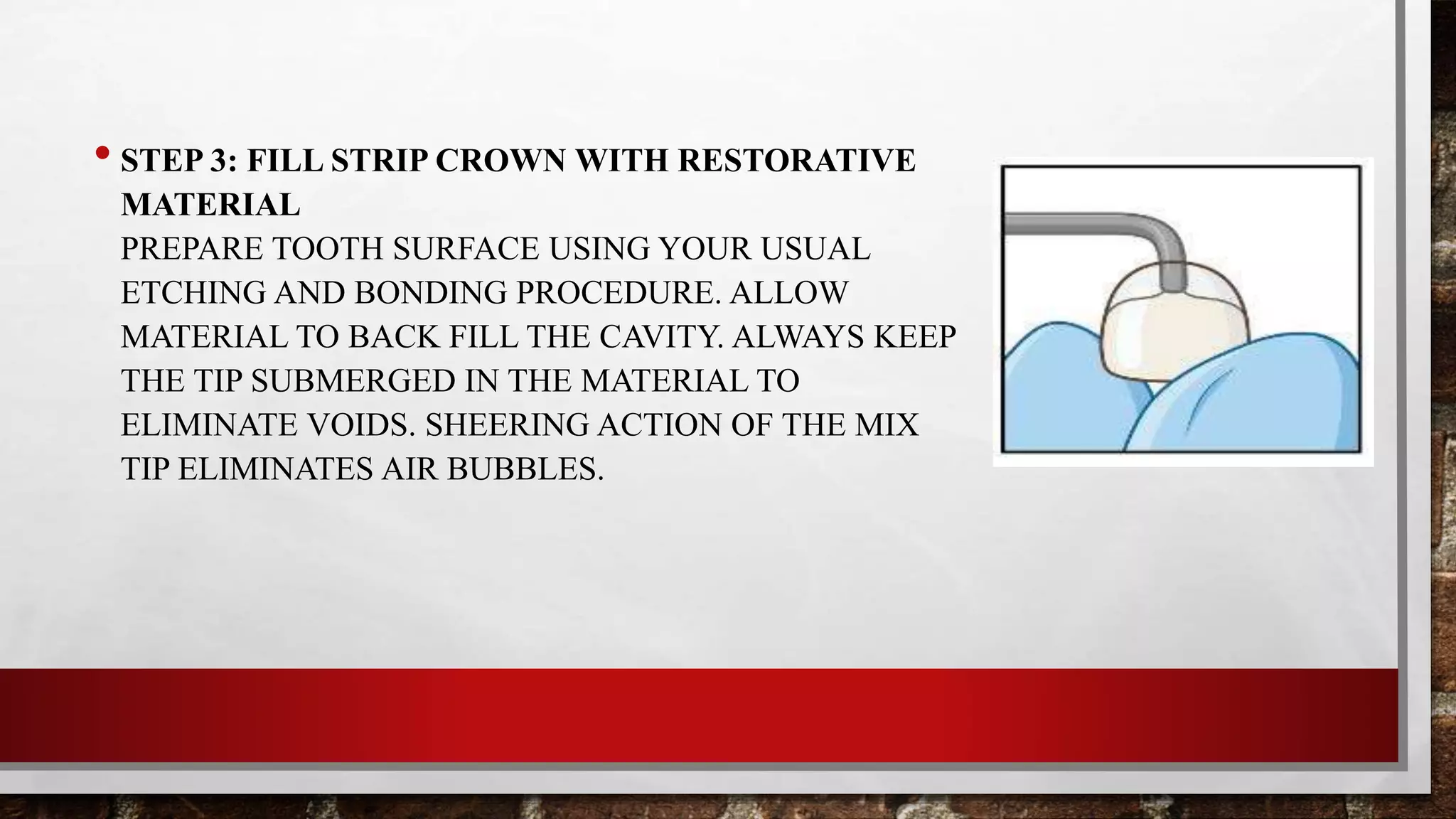 • STEP 3: FILL STRIP CROWN WITH RESTORATIVE MATERIAL
PREPARE TOOTH SURFACE USING YOUR USUAL ETCHING AND BONDING PROCEDURE. ALLOW MATERIAL TO BACK FILL THE CAVITY. ALWAYS KEEP THE TIP SUBMERGED IN THE MATERIAL TO ELIMINATE VOIDS. SHEERING ACTION OF THE MIX TIP ELIMINATES AIR BUBBLES.